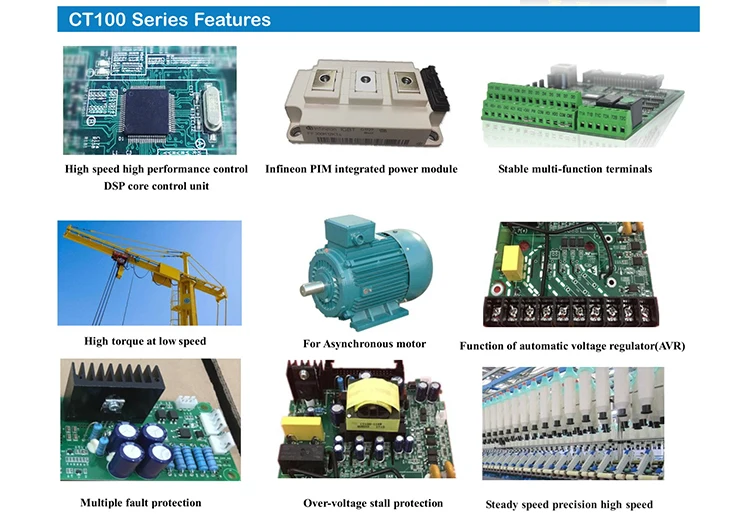 CT100 Series Features

High speed high performance control DSP core control unit

Infineon PIM integrated power module

Stable multi-function terminals

High torque at low speed

For Asynchronous motor

Function of automatic voltage regulator(AVR)

Multiple fault protection

Over-voltage stall protection

Steady speed precision high speed